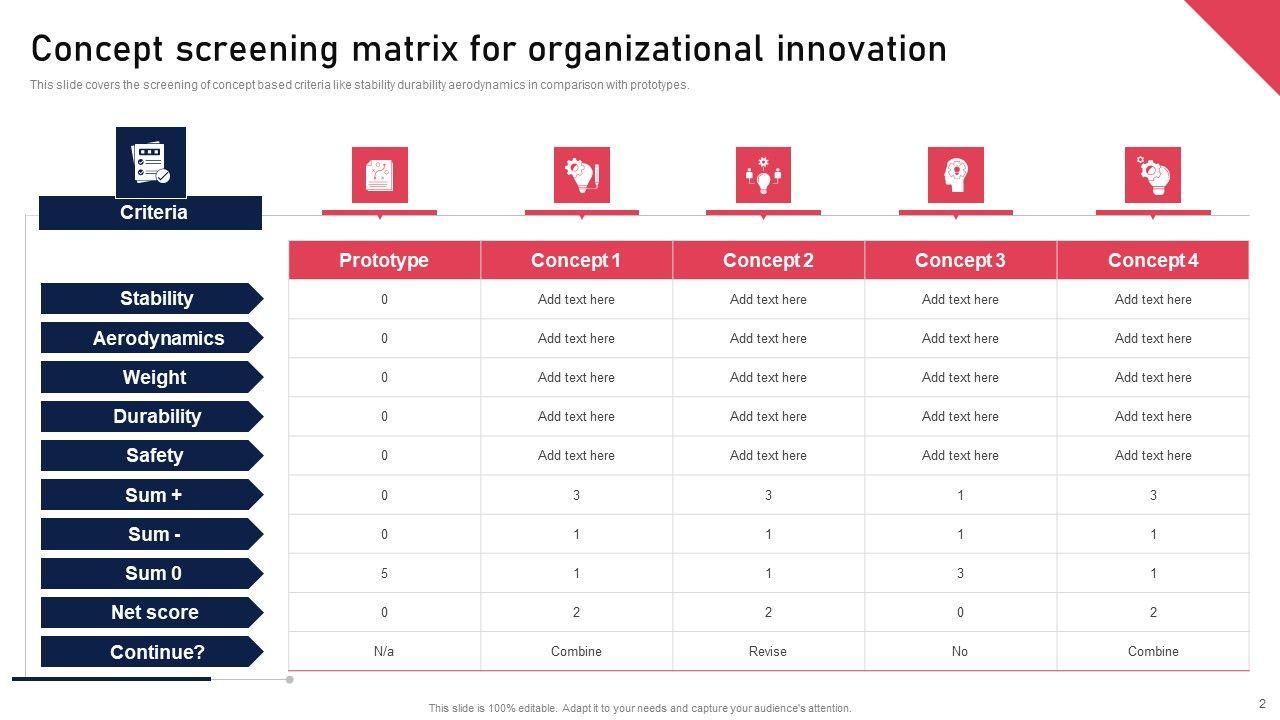 Concept screening matrix for organizational innovation

This slide covers the screening of concept based criteria like stability durability aerodynamics in comparison with prototypes.

| Criteria | Prototype | Concept 1 | Concept 2 | Concept 3 | Concept 4 |
|---|---|---|---|---|---|
| Stability | 0 | Add text here | Add text here | Add text here | Add text here |
| Aerodynamics | 0 | Add text here | Add text here | Add text here | Add text here |
| Weight | 0 | Add text here | Add text here | Add text here | Add text here |
| Durability | 0 | Add text here | Add text here | Add text here | Add text here |
| Safety | 0 | Add text here | Add text here | Add text here | Add text here |
| Sum + | 0 | 3 | 3 | 1 | 3 |
| Sum - | 0 | 1 | 1 | 1 | 1 |
| Sum 0 | 5 | 1 | 1 | 3 | 1 |
| Net score | 0 | 2 | 2 | 0 | 2 |
| Continue? | N/a | Combine | Revise | No | Combine |

This slide is 100% editable. Adapt it to your needs and capture your audience's attention.

2